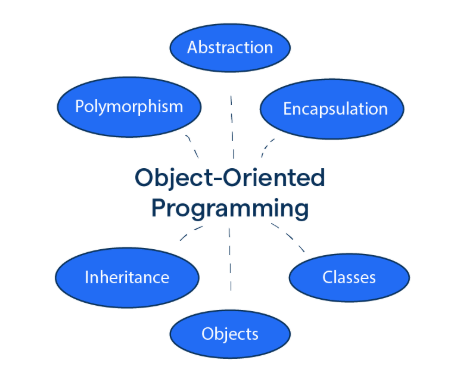 Abstraction

Polymorphism

Encapsulation

Object-Oriented Programming

Inheritance

Classes

Objects